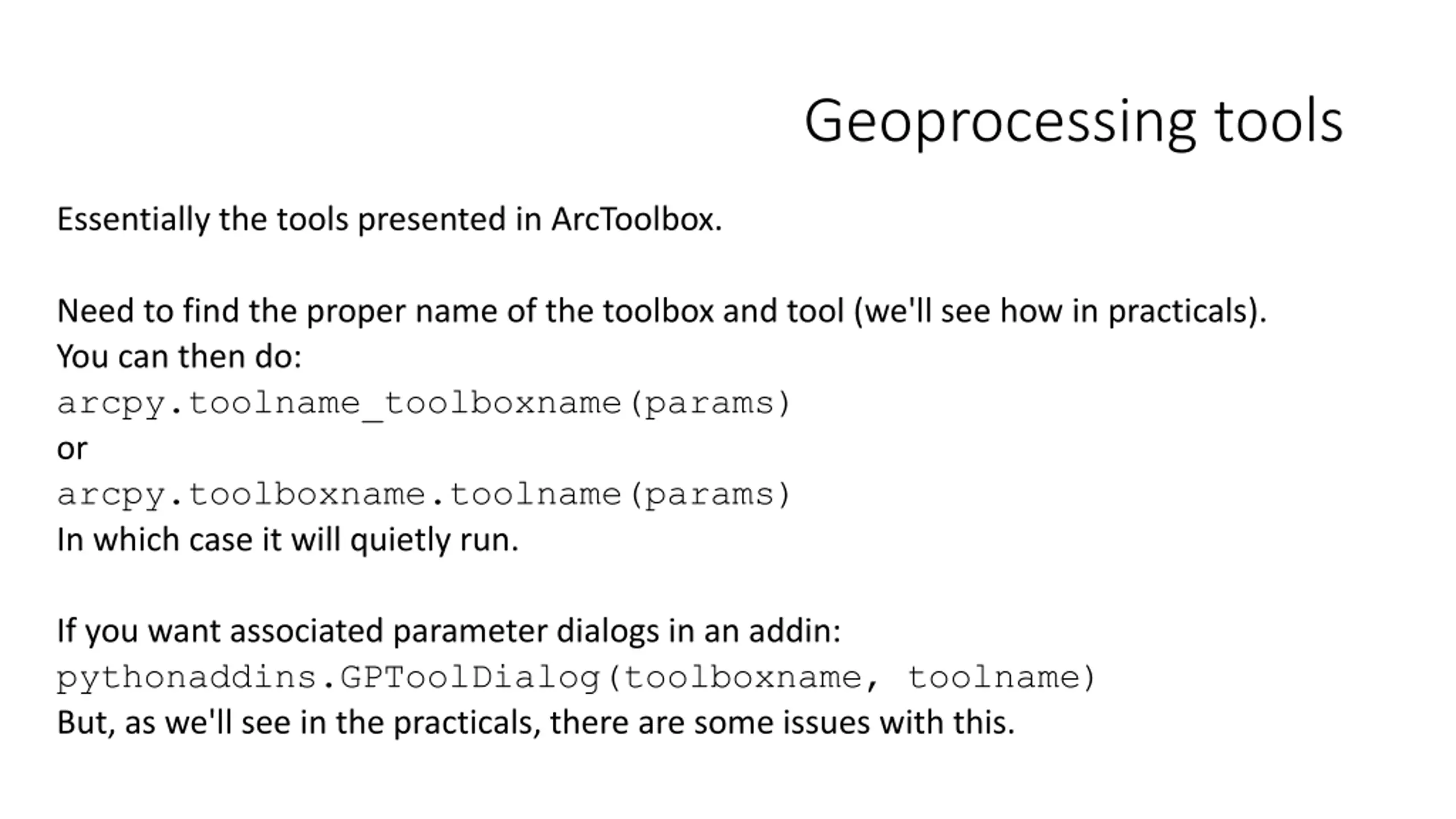 Geoprocessing tools

Essentially the tools presented in ArcToolbox.

Need to find the proper name of the toolbox and tool (we'll see how in practicals).
You can then do:
arcpy.toolname_toolboxname(params)
or
arcpy.toolboxname.toolname(params)
In which case it will quietly run.

If you want associated parameter dialogs in an addin:
pythonaddins.GPToolDialog(toolboxname, toolname)
But, as we'll see in the practicals, there are some issues with this.